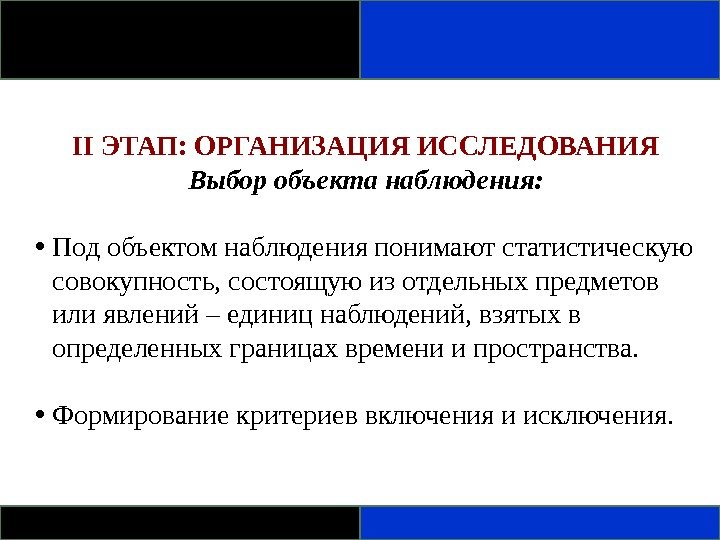 II ЭТАП: ОРГАНИЗАЦИЯ ИССЛЕДОВАНИЯ
Выбор объекта наблюдения:

• Под объектом наблюдения понимают статистическую совокупность, состоящую из отдельных предметов или явлений – единиц наблюдений, взятых в определенных границах времени и пространства.

• Формирование критериев включения и исключения.